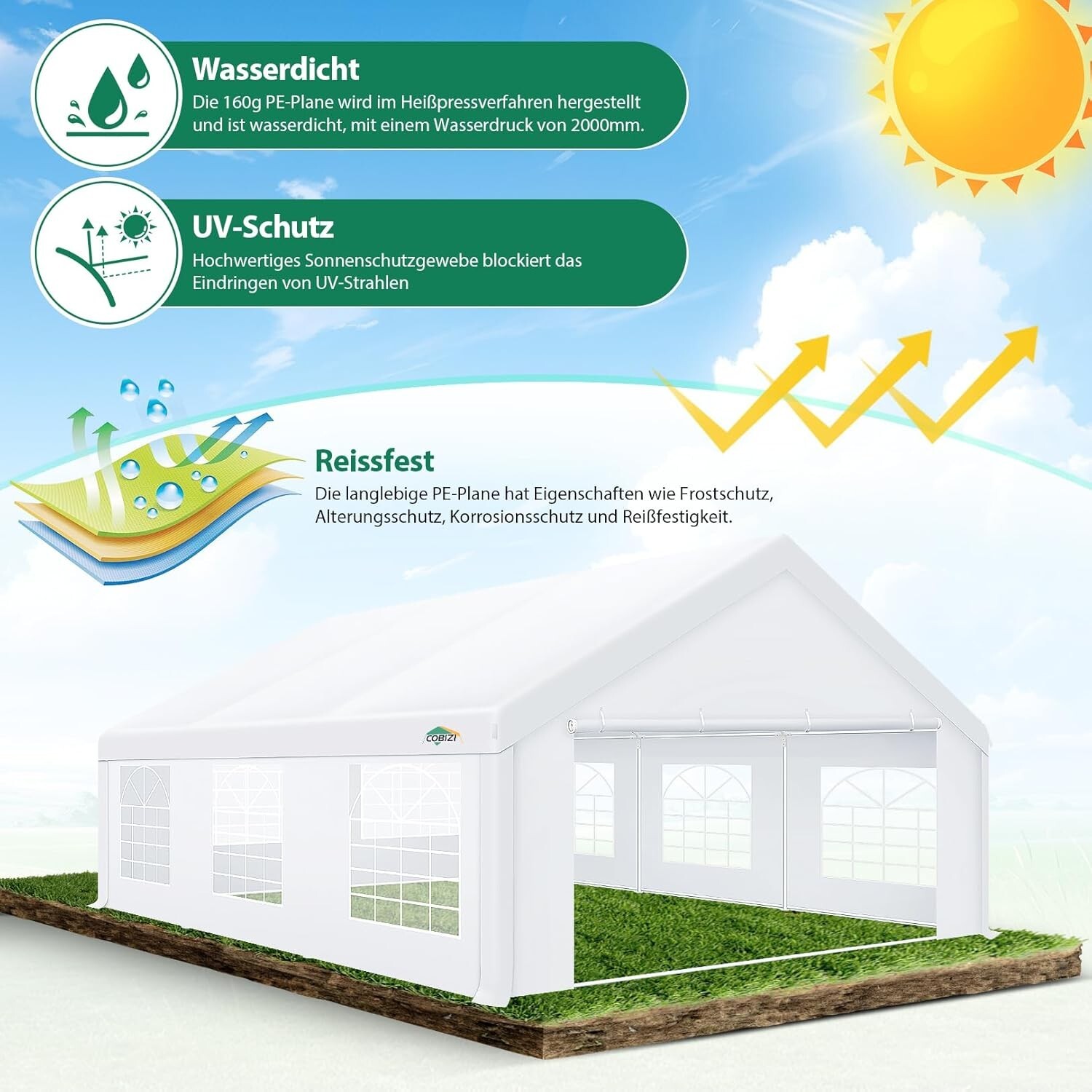 Wasserdicht

Die 160g PE-Plane wird im Heißpressverfahren hergestellt und ist wasserdicht, mit einem Wasserdruck von 2000mm.

UV-Schutz

Hochwertiges Sonnenschutzgewebe blockiert das Eindringen von UV-Strahlen

Reissfest

Die langlebige PE-Plane hat Eigenschaften wie Frostschutz, Alterungsschutz, Korrosionsschutz und Reißfestigkeit.

COBIZI